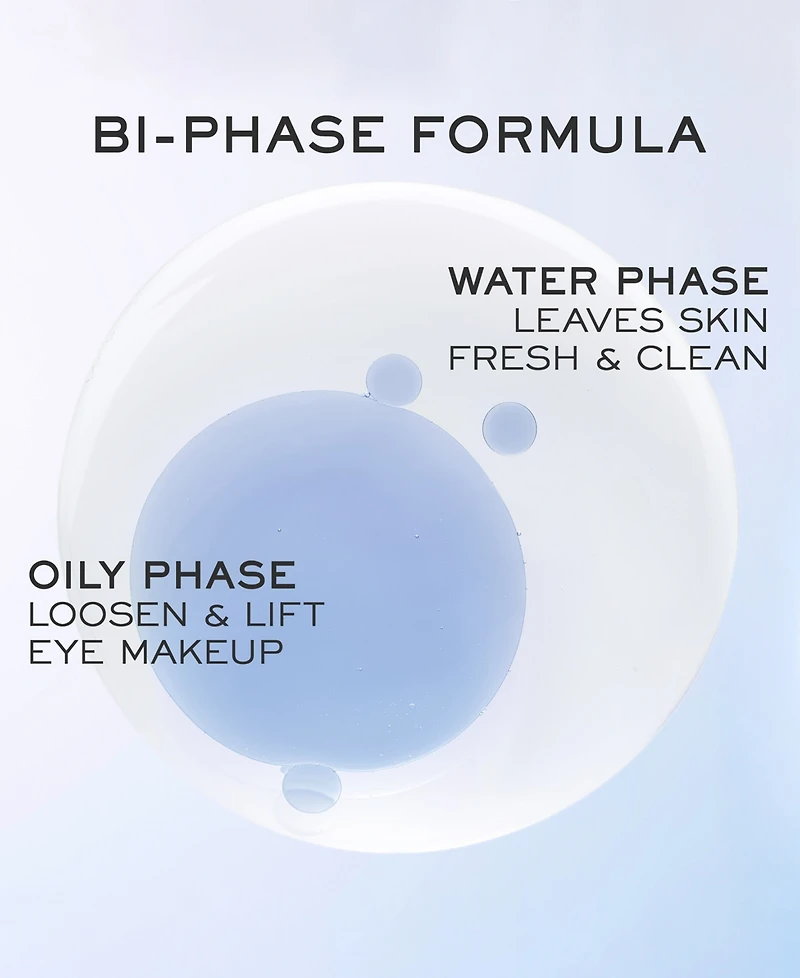 BI-PHASE FORMULA

WATER PHASE
LEAVES SKIN
FRESH & CLEAN

OILY PHASE
LOOSEN & LIFT
EYE MAKEUP